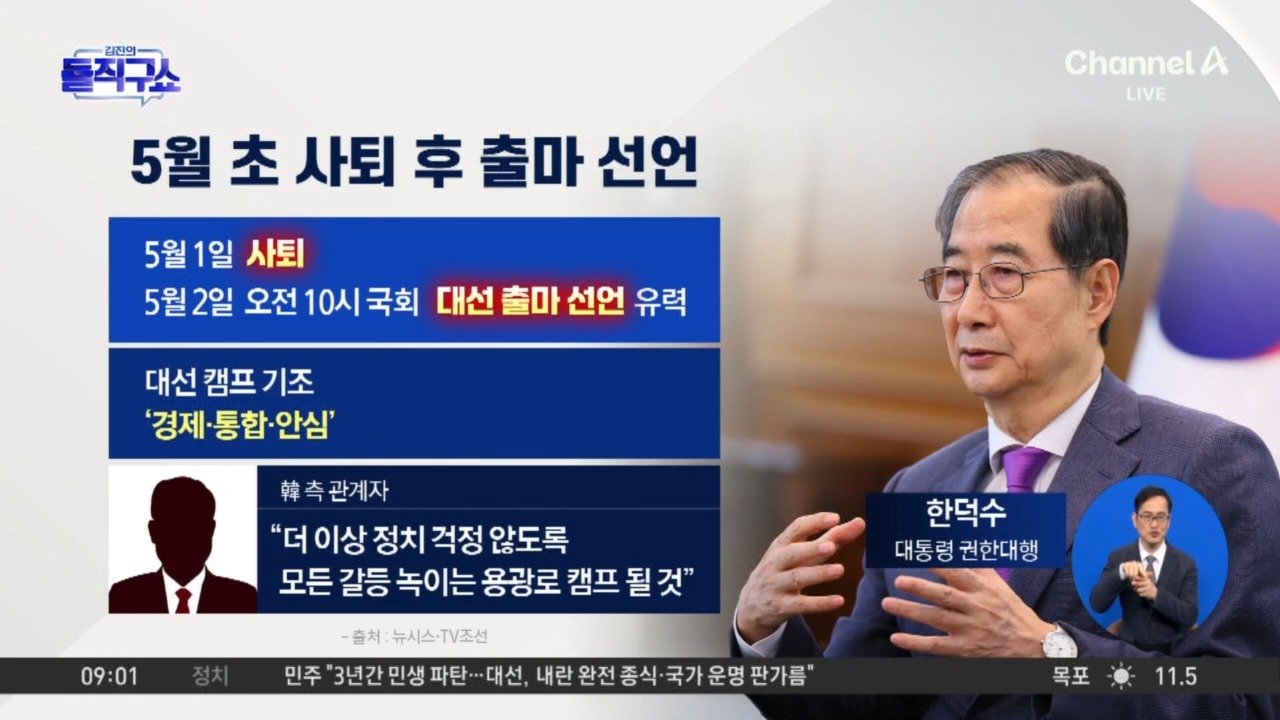 김진의 돌직구쇼

Channel A LIVE

5월 초 사퇴 후 출마 선언

5월 1일 사퇴
5월 2일 오전 10시 국회 대선 출마 선언 유력

대선 캠프 기조
'경제·통합·안심'

韓 측 관계자
"더 이상 정치 걱정 않도록 모든 갈등 녹이는 용광로 캠프 될 것"

- 출처 : 뉴시스·TV조선

한덕수
대통령 권한대행

09:01 정치 민주 "3년간 민생 파탄…대선, 내란 완전 종식·국가 운명 판가름" 목포 11.5